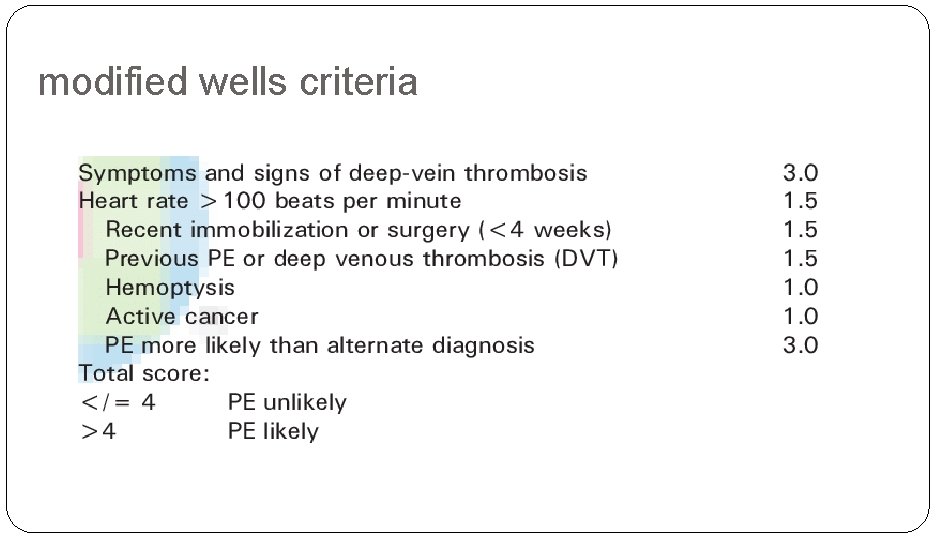 modified wells criteria

| | |
|---|---|
| Symptoms and signs of deep-vein thrombosis | 3.0 |
| Heart rate >100 beats per minute | 1.5 |
| Recent immobilization or surgery (<4 weeks) | 1.5 |
| Previous PE or deep venous thrombosis (DVT) | 1.5 |
| Hemoptysis | 1.0 |
| Active cancer | 1.0 |
| PE more likely than alternate diagnosis | 3.0 |

Total score:
</= 4 PE unlikely
>4 PE likely